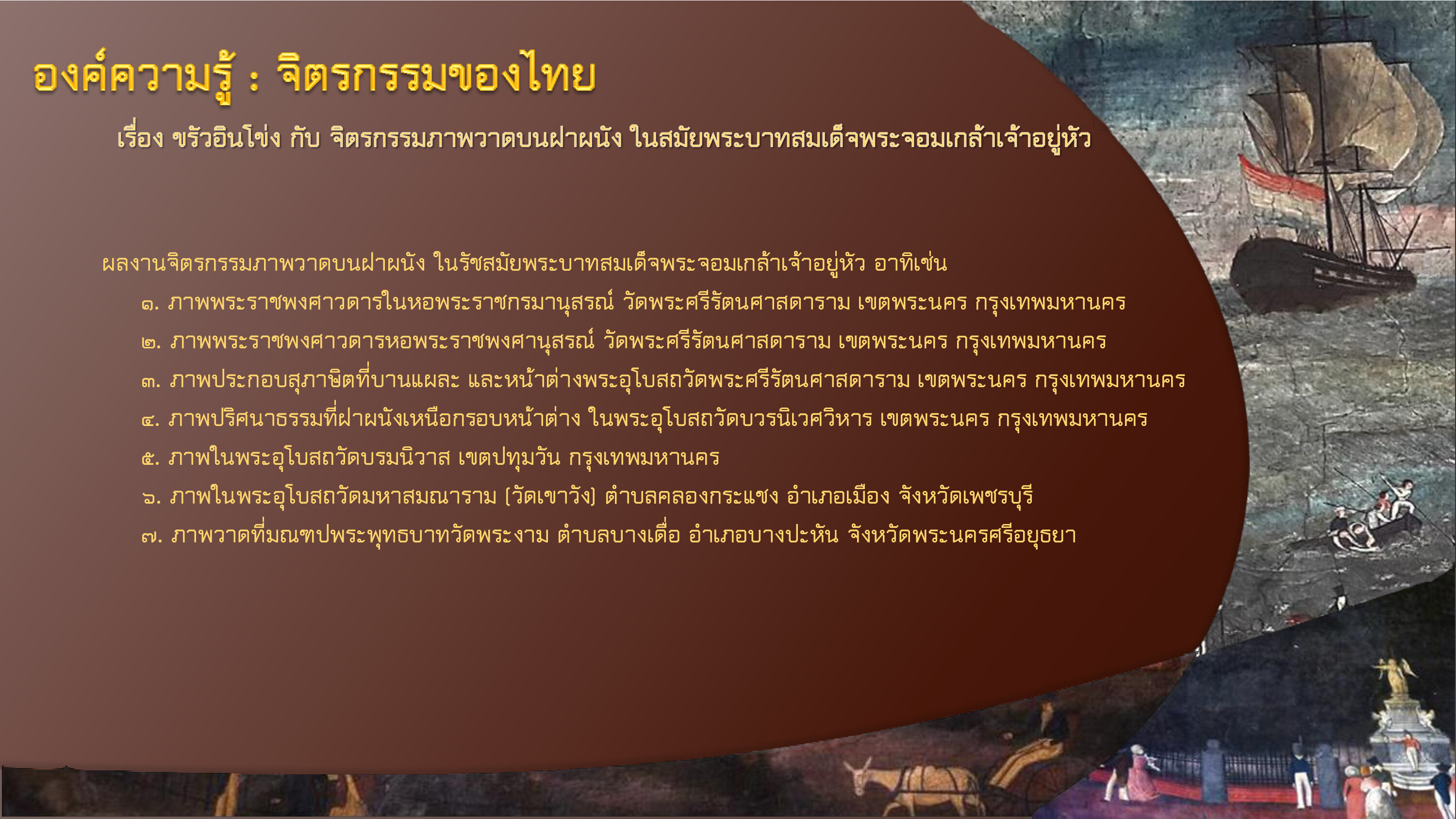 องค์ความรู้ : จิตรกรรมของไทย

เรื่อง ขรัวอินโข่ง กับ จิตรกรรมภาพวาดบนฝาผนัง ในสมัยพระบาทสมเด็จพระจอมเกล้าเจ้าอยู่หัว

ผลงานจิตรกรรมภาพวาดบนฝาผนัง ในรัชสมัยพระบาทสมเด็จพระจอมเกล้าเจ้าอยู่หัว อาทิเช่น

๑. ภาพพระราชพงศาวดารในหอพระราชกรมานุสรณ์ วัดพระศรีรัตนศาสดาราม เขตพระนคร กรุงเทพมหานคร

๒. ภาพพระราชพงศาวดารหอพระราชพงศานุสรณ์ วัดพระศรีรัตนศาสดาราม เขตพระนคร กรุงเทพมหานคร

๓. ภาพประกอบสุภาษิตที่บานแผละ และหน้าต่างพระอุโบสถวัดพระศรีรัตนศาสดาราม เขตพระนคร กรุงเทพมหานคร

๔. ภาพปริศนาธรรมที่ฝาผนังเหนือกรอบหน้าต่าง ในพระอุโบสถวัดบวรนิเวศวิหาร เขตพระนคร กรุงเทพมหานคร

๕. ภาพในพระอุโบสถวัดบรมนิวาส เขตปทุมวัน กรุงเทพมหานคร

๖. ภาพในพระอุโบสถวัดมหาสมณาราม (วัดเขาวัง) ตำบลคลองกระแชง อำเภอเมือง จังหวัดเพชรบุรี

๗. ภาพวาดที่มณฑปพระพุทธบาทวัดพระงาม ตำบลบางเดื่อ อำเภอบางปะหัน จังหวัดพระนครศรีอยุธยา